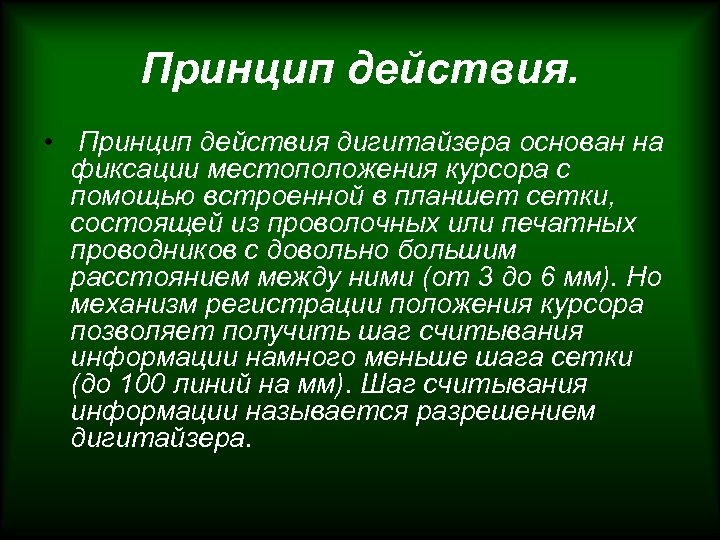 Принцип действия.

• Принцип действия дигитайзера основан на фиксации местоположения курсора с помощью встроенной в планшет сетки, состоящей из проволочных или печатных проводников с довольно большим расстоянием между ними (от 3 до 6 мм). Но механизм регистрации положения курсора позволяет получить шаг считывания информации намного меньше шага сетки (до 100 линий на мм). Шаг считывания информации называется разрешением дигитайзера.